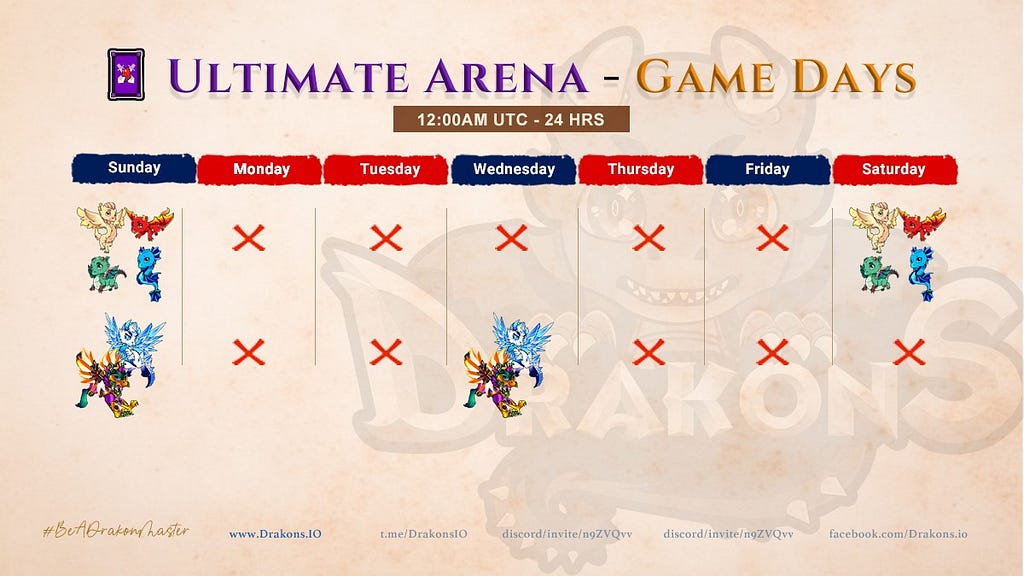 ULTIMATE ARENA - GAME DAYS

12:00AM UTC - 24 HRS

| Sunday | Monday | Tuesday | Wednesday | Thursday | Friday | Saturday |
|---|---|---|---|---|---|---|
|  | ✕ | ✕ | ✕ | ✕ | ✕ |  |
|  | ✕ | ✕ |  | ✕ | ✕ | ✕ |

DRAKONS

#BeADrakonMaster www.Drakons.IO t.me/DrakonsIO discord/invite/n9ZVQvv discord/invite/n9ZVQvv facebook.com/Drakons.io